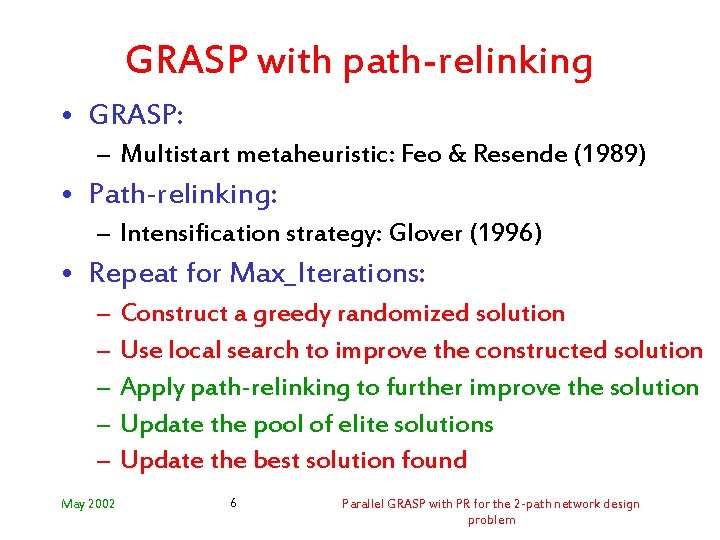 GRASP with path-relinking

• GRASP:
  – Multistart metaheuristic: Feo & Resende (1989)
• Path-relinking:
  – Intensification strategy: Glover (1996)
• Repeat for Max_Iterations:
  – Construct a greedy randomized solution
  – Use local search to improve the constructed solution
  – Apply path-relinking to further improve the solution
  – Update the pool of elite solutions
  – Update the best solution found

May 2002

6

Parallel GRASP with PR for the 2-path network design problem